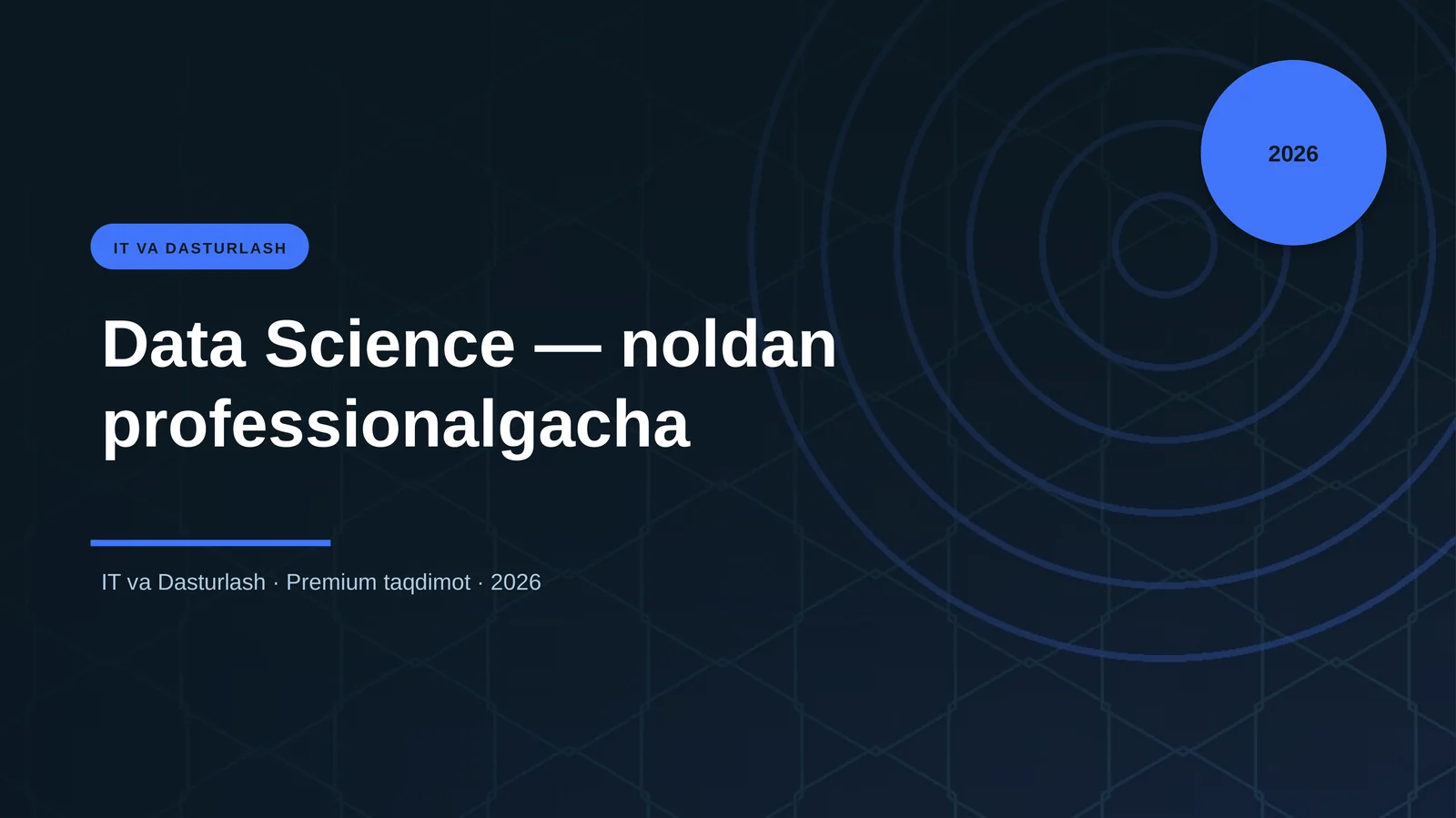 2026

IT VA DASTURLASH

Data Science — noldan professionalgacha

IT va Dasturlash · Premium taqdimot · 2026